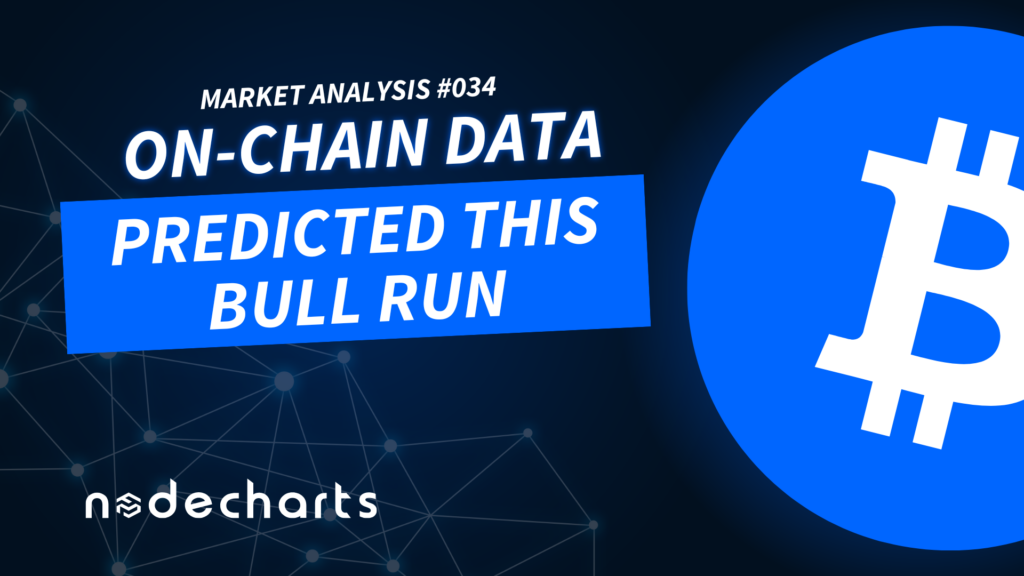 MARKET ANALYSIS #034
ON-CHAIN DATA
PREDICTED THIS BULL RUN

nodecharts